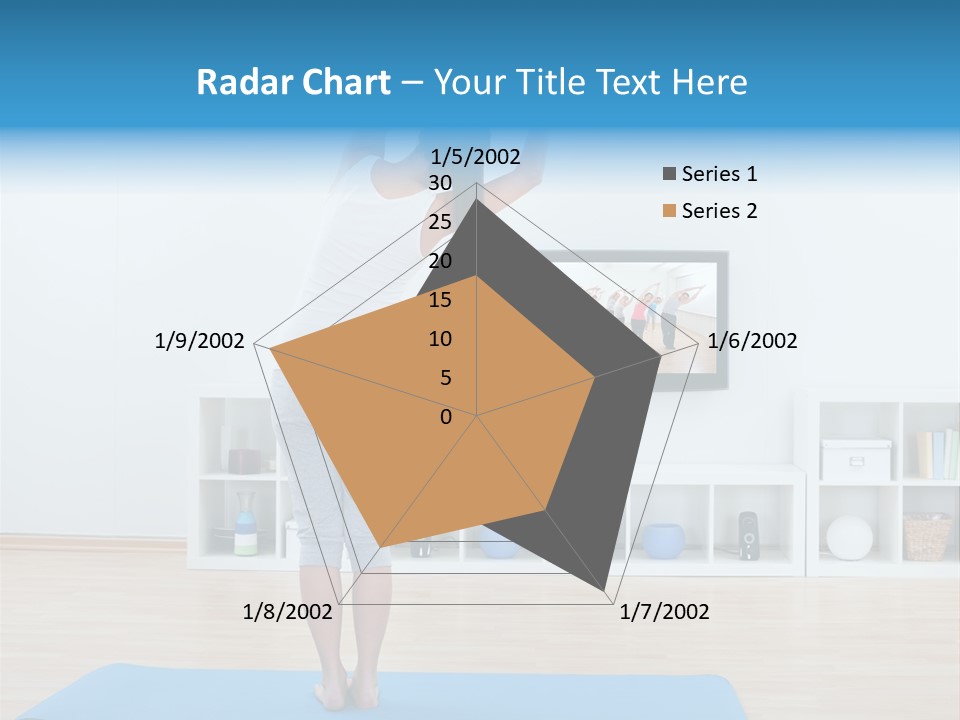 Radar Chart – Your Title Text Here

1/5/2002
30
25
20
15
10
5
0
1/6/2002
1/7/2002
1/8/2002
1/9/2002

Series 1
Series 2